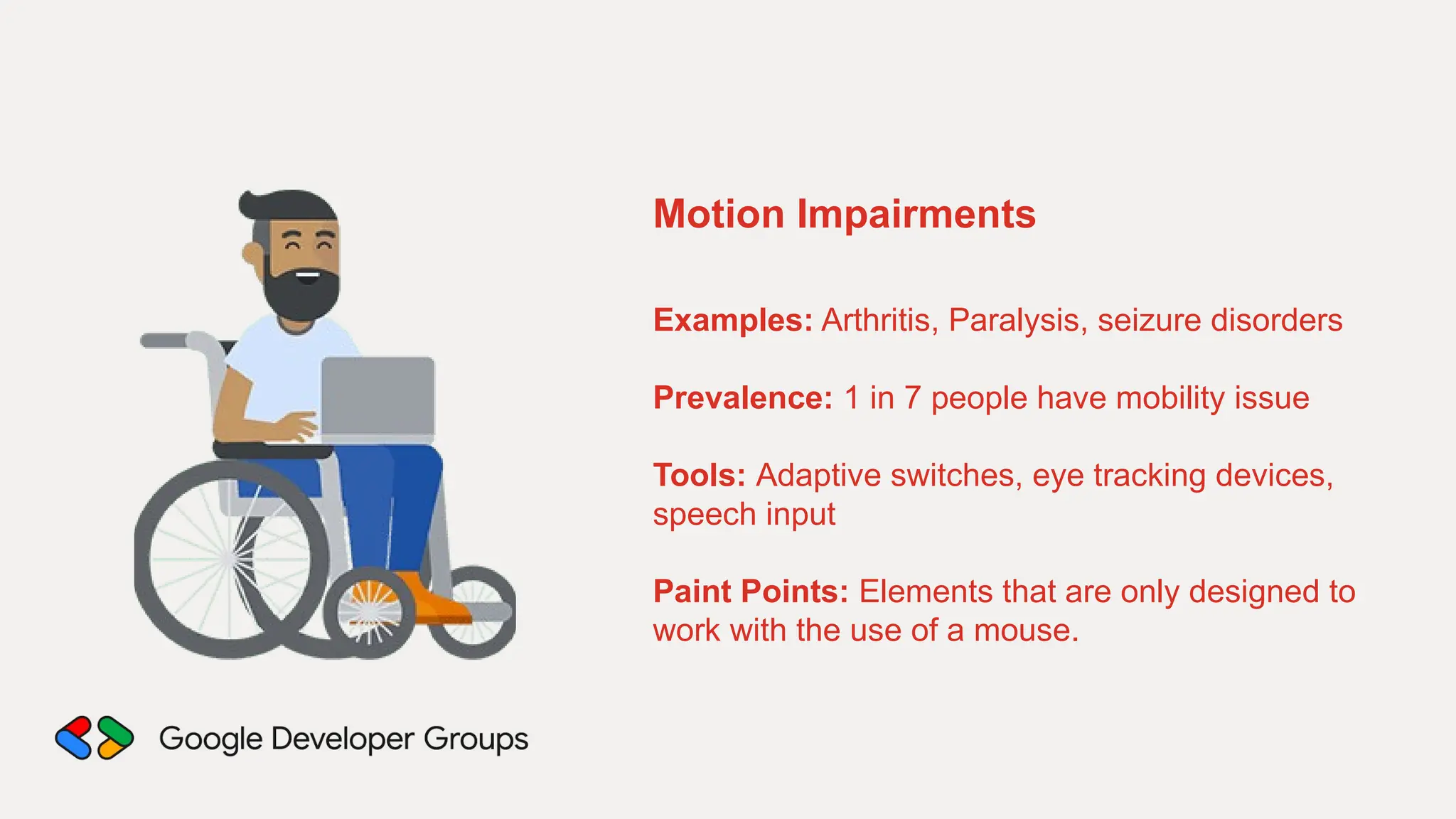 Motion Impairments

Examples: Arthritis, Paralysis, seizure disorders

Prevalence: 1 in 7 people have mobility issue

Tools: Adaptive switches, eye tracking devices, speech input

Paint Points: Elements that are only designed to work with the use of a mouse.

Google Developer Groups